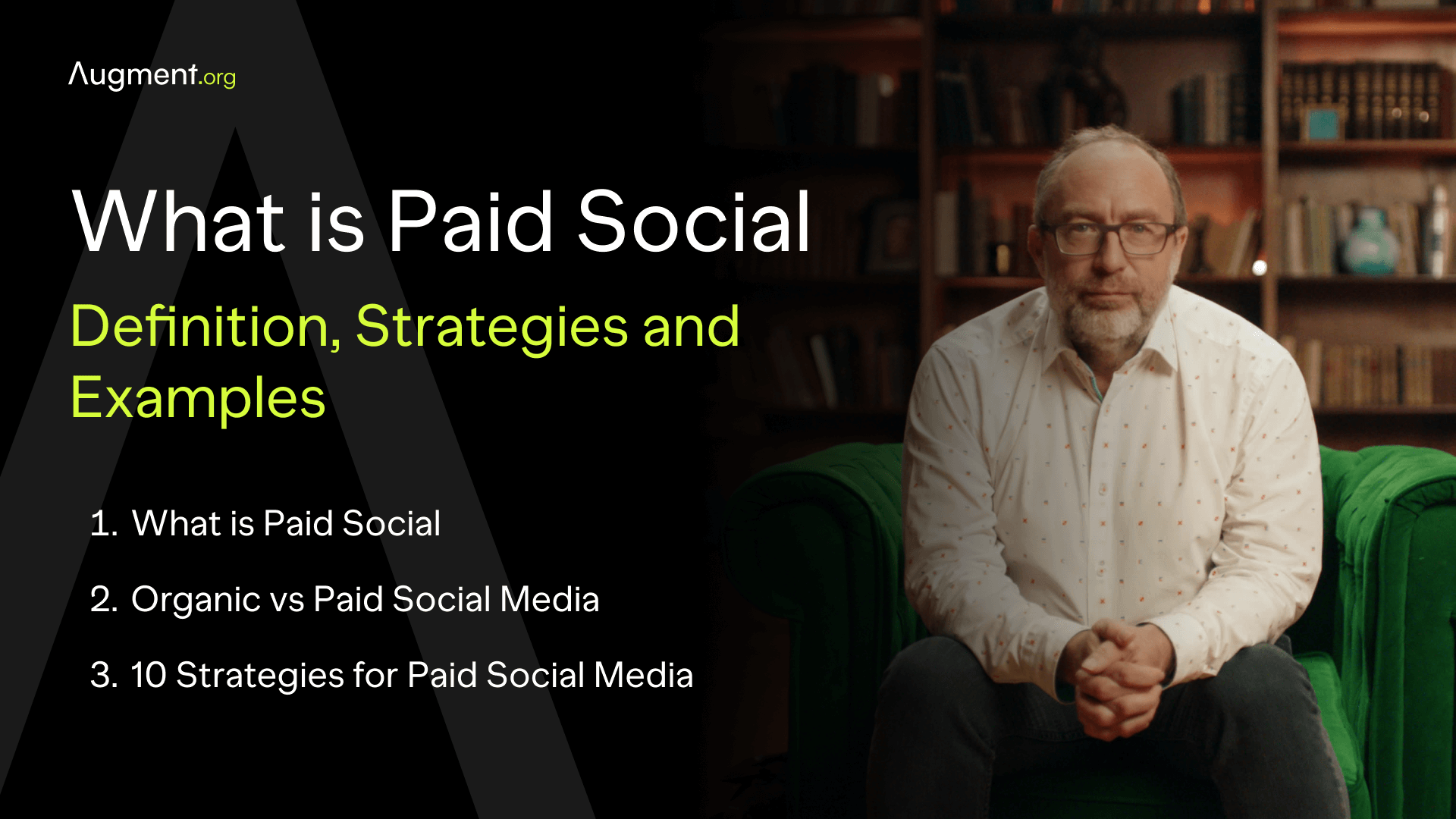 Augment.org

What is Paid Social

Definition, Strategies and Examples

1. What is Paid Social
2. Organic vs Paid Social Media
3. 10 Strategies for Paid Social Media